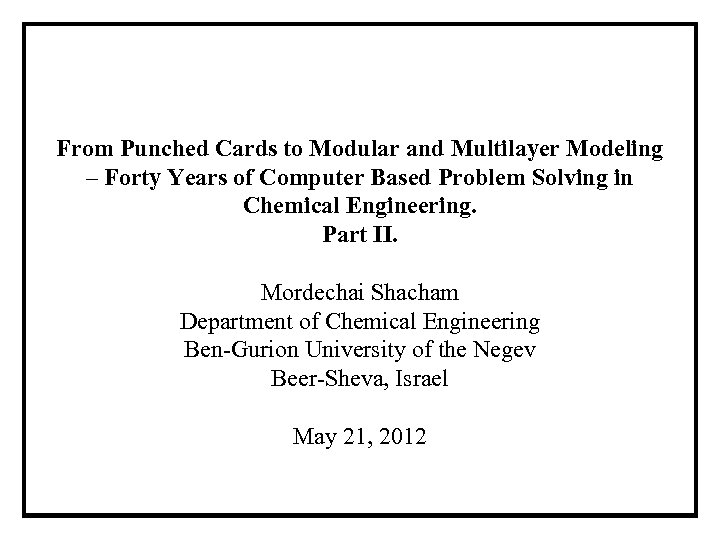 From Punched Cards to Modular and Multilayer Modeling – Forty Years of Computer Based Problem Solving in Chemical Engineering.
Part II.

Mordechai Shacham
Department of Chemical Engineering
Ben-Gurion University of the Negev
Beer-Sheva, Israel

May 21, 2012